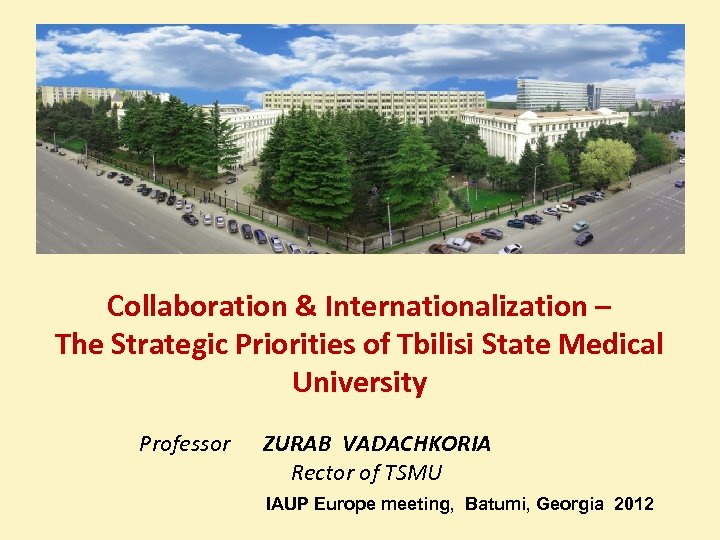 Collaboration & Internationalization – The Strategic Priorities of Tbilisi State Medical University

Professor ZURAB VADACHKORIA
Rector of TSMU

IAUP Europe meeting, Batumi, Georgia 2012